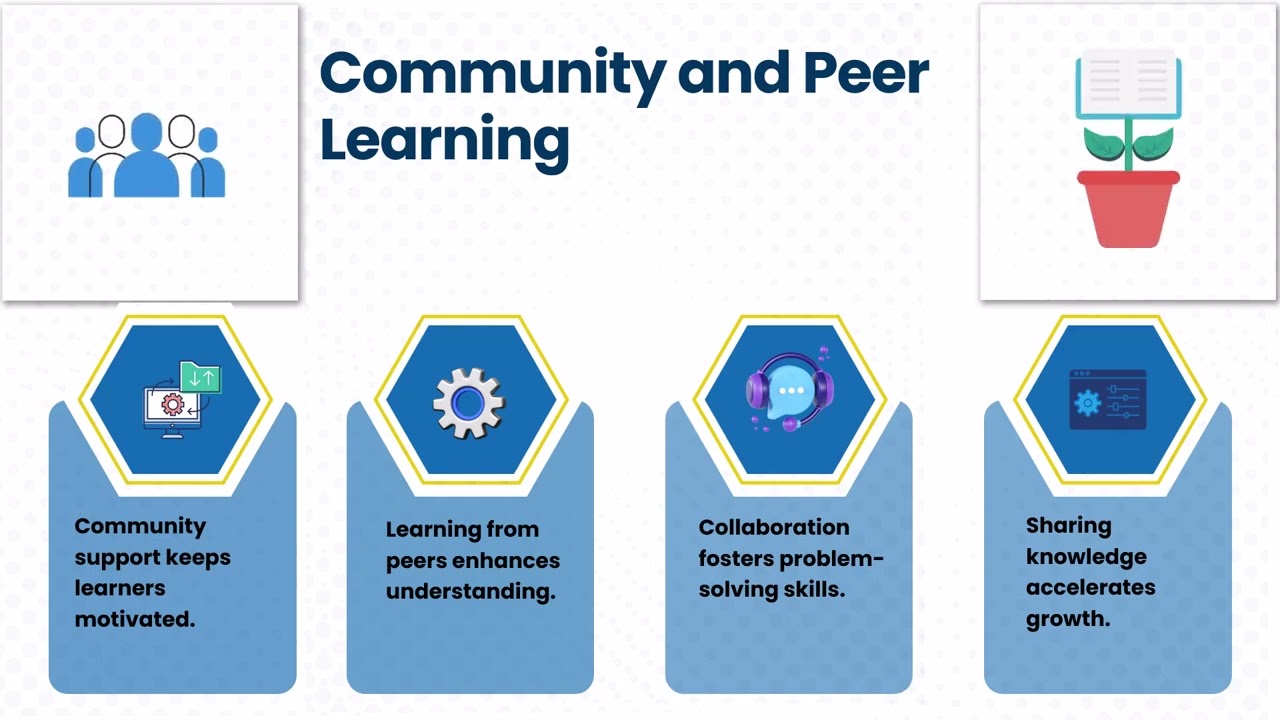 Community and Peer Learning

Community support keeps learners motivated.

Learning from peers enhances understanding.

Collaboration fosters problem-solving skills.

Sharing knowledge accelerates growth.